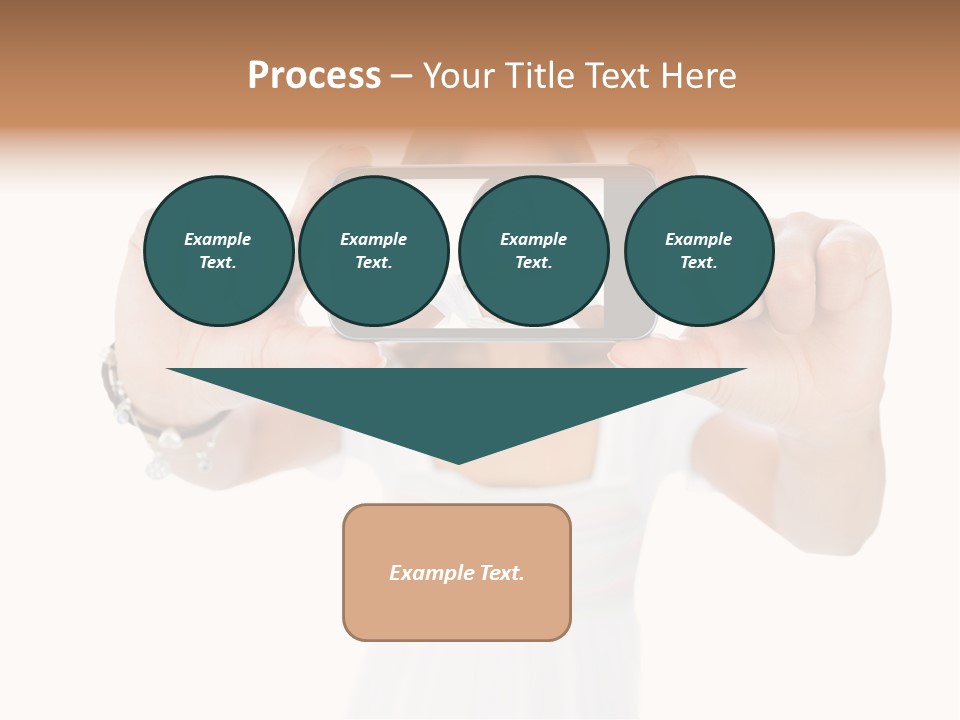 Process – Your Title Text Here

Example Text.

Example Text.

Example Text.

Example Text.

Example Text.